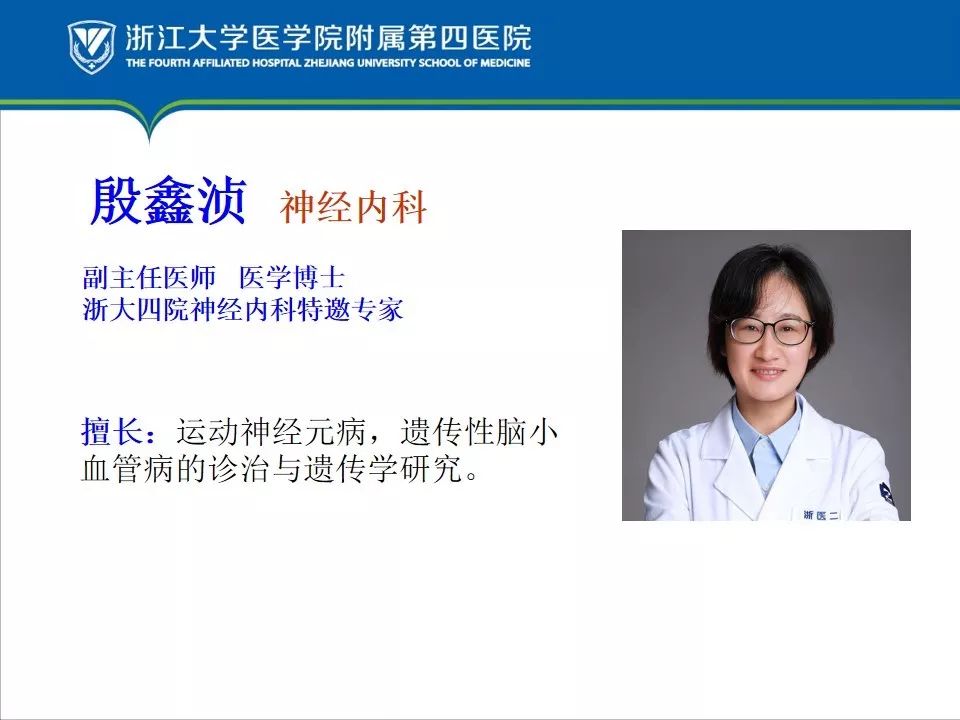 浙江大学医学院附属第四医院
THE FOURTH AFFILIATED HOSPITAL ZHEJIANG UNIVERSITY SCHOOL OF MEDICINE

殷鑫浈 神经内科

副主任医师 医学博士
浙大四院神经内科特邀专家

擅长：运动神经元病，遗传性脑小血管病的诊治与遗传学研究。

浙医二